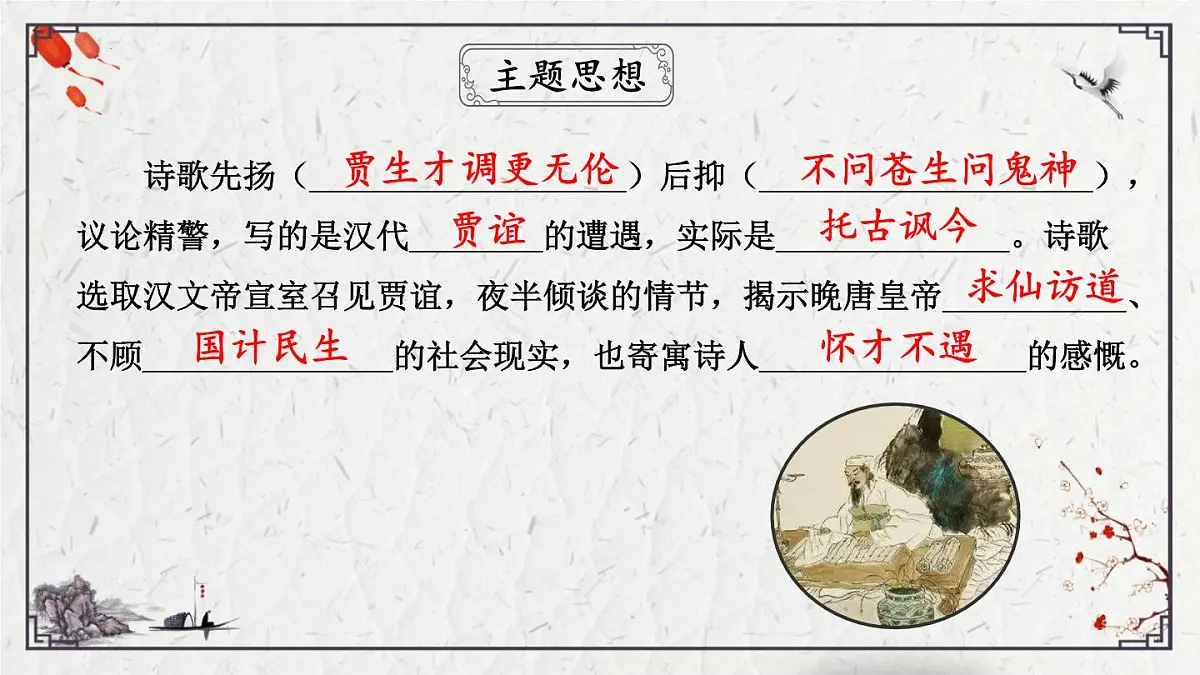 主题思想

诗歌先扬（贾生才调更无伦）后抑（不问苍生问鬼神），议论精警，写的是汉代贾谊的遭遇，实际是托古讽今。诗歌选取汉文帝宣室召见贾谊，夜半倾谈的情节，揭示晚唐皇帝求仙访道、不顾国计民生的社会现实，也寄寓诗人怀才不遇的感慨。